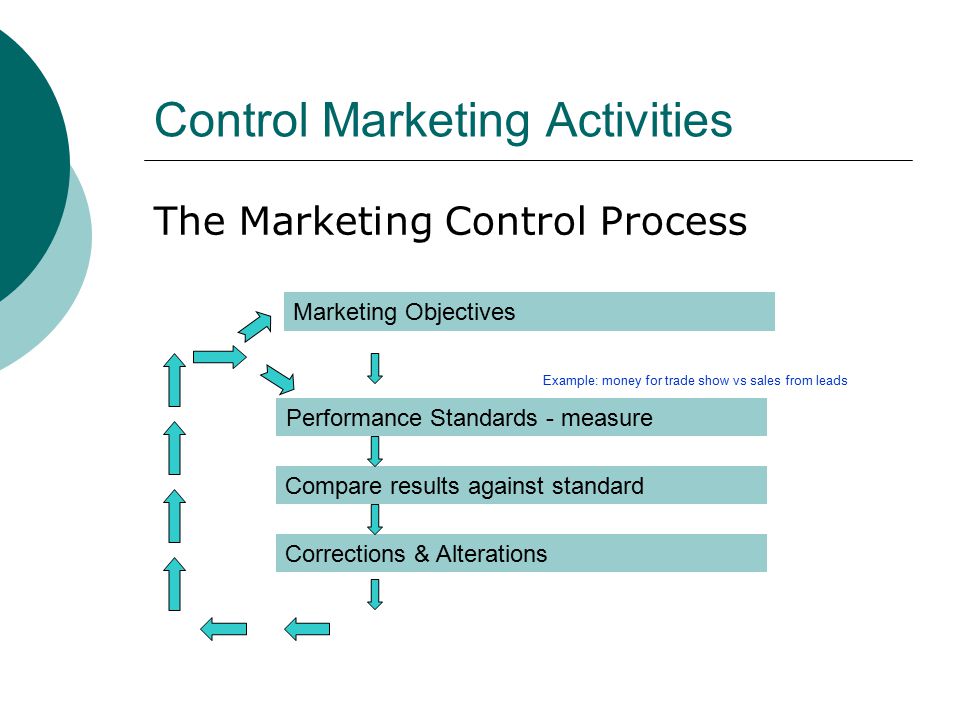 Control Marketing Activities

The Marketing Control Process

Marketing Objectives

Example: money for trade show vs sales from leads

Performance Standards - measure

Compare results against standard

Corrections & Alterations